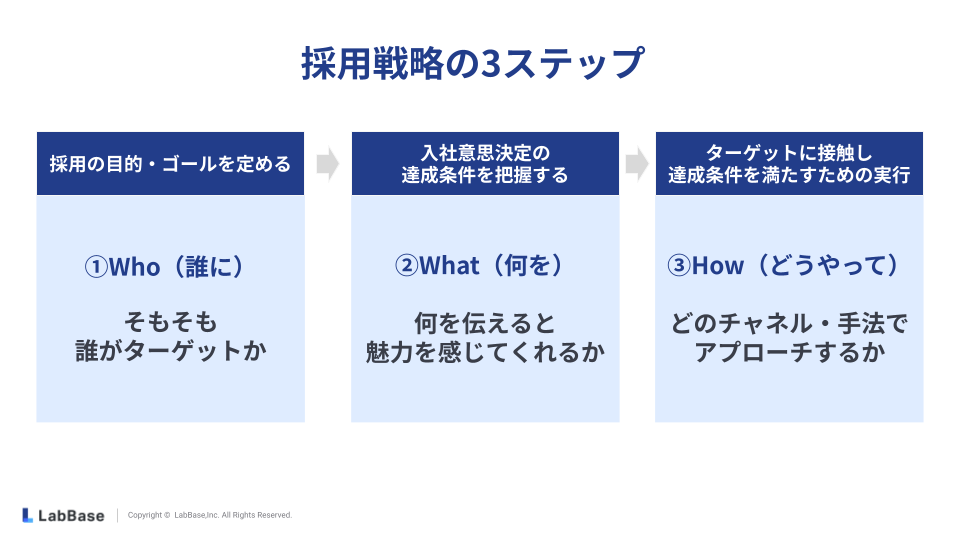 採用戦略の3ステップ

採用の目的・ゴールを定める

①Who（誰に）

そもそも
誰がターゲットか

入社意思決定の
達成条件を把握する

②What（何を）

何を伝えると
魅力を感じてくれるか

ターゲットに接触し
達成条件を満たすための実行

③How（どうやって）

どのチャネル・手法で
アプローチするか

LabBase

Copyright © LabBase,Inc. All Rights Reserved.